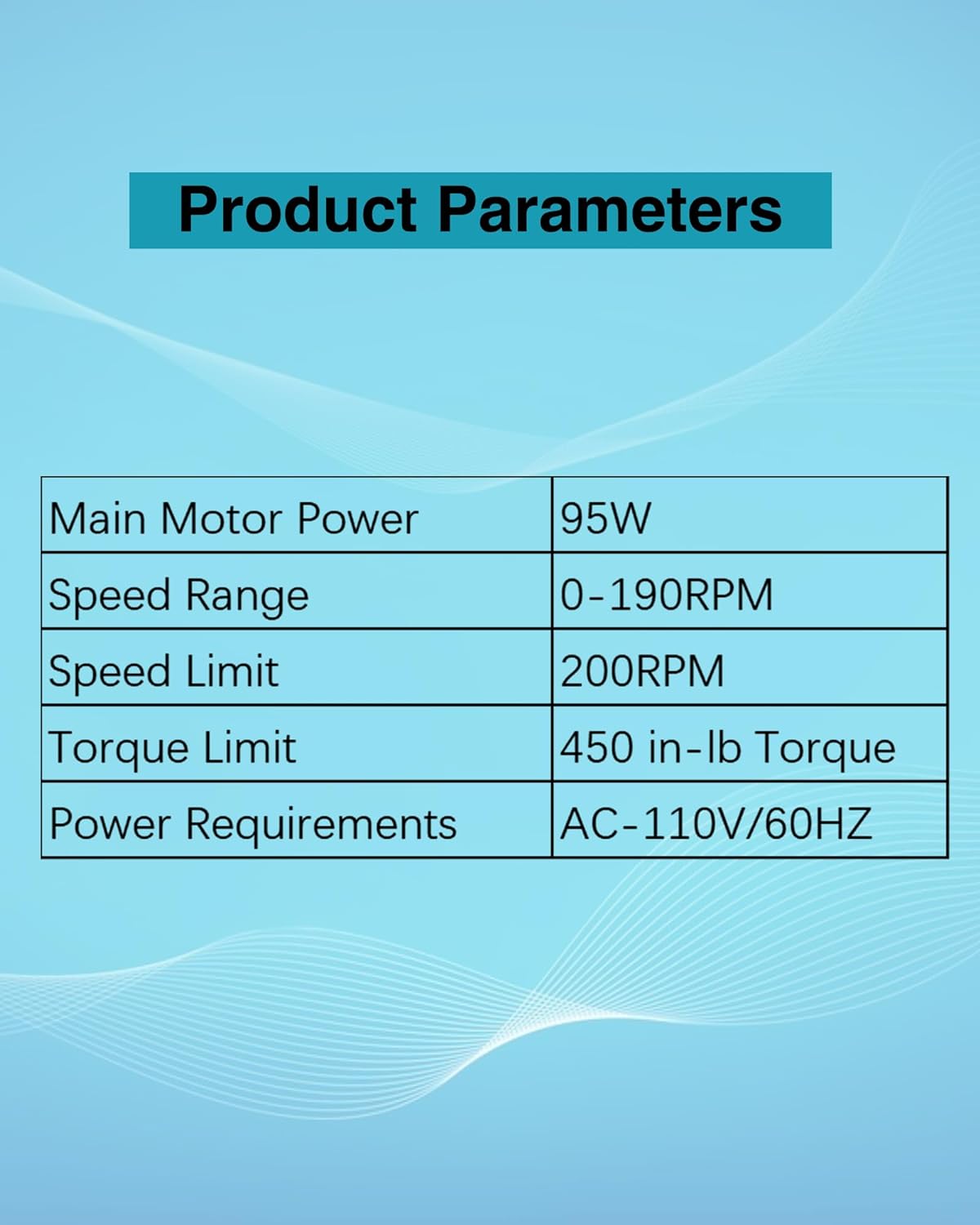 Product Parameters

| Main Motor Power | 95W |
|---|---|
| Speed Range | 0-190RPM |
| Speed Limit | 200RPM |
| Torque Limit | 450 in-lb Torque |
| Power Requirements | AC-110V/60HZ |